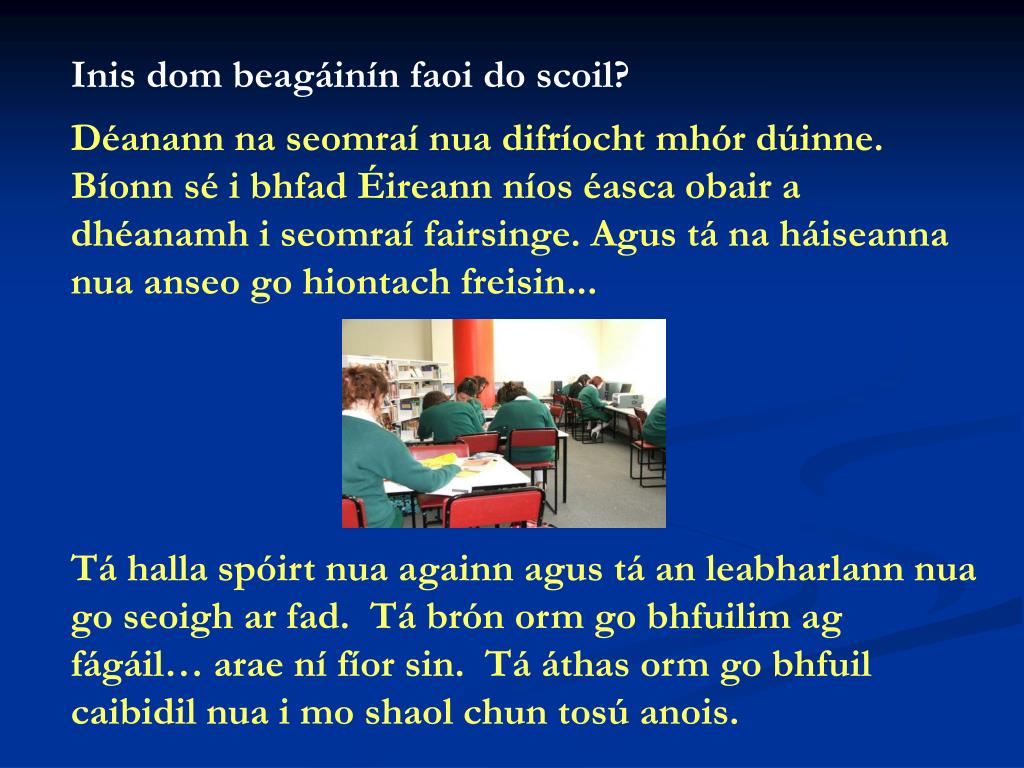 Inis dom beagáinín faoi do scoil?

Déanann na seomraí nua difríocht mhór dúinne. Bíonn sé i bhfad Éireann níos éasca obair a dhéanamh i seomraí fairsinge. Agus tá na háiseanna nua anseo go hiontach freisin...

Tá halla spóirt nua againn agus tá an leabharlann nua go seoigh ar fad. Tá brón orm go bhfuilim ag fágáil… arae ní fíor sin. Tá áthas orm go bhfuil caibidil nua i mo shaol chun tosú anois.